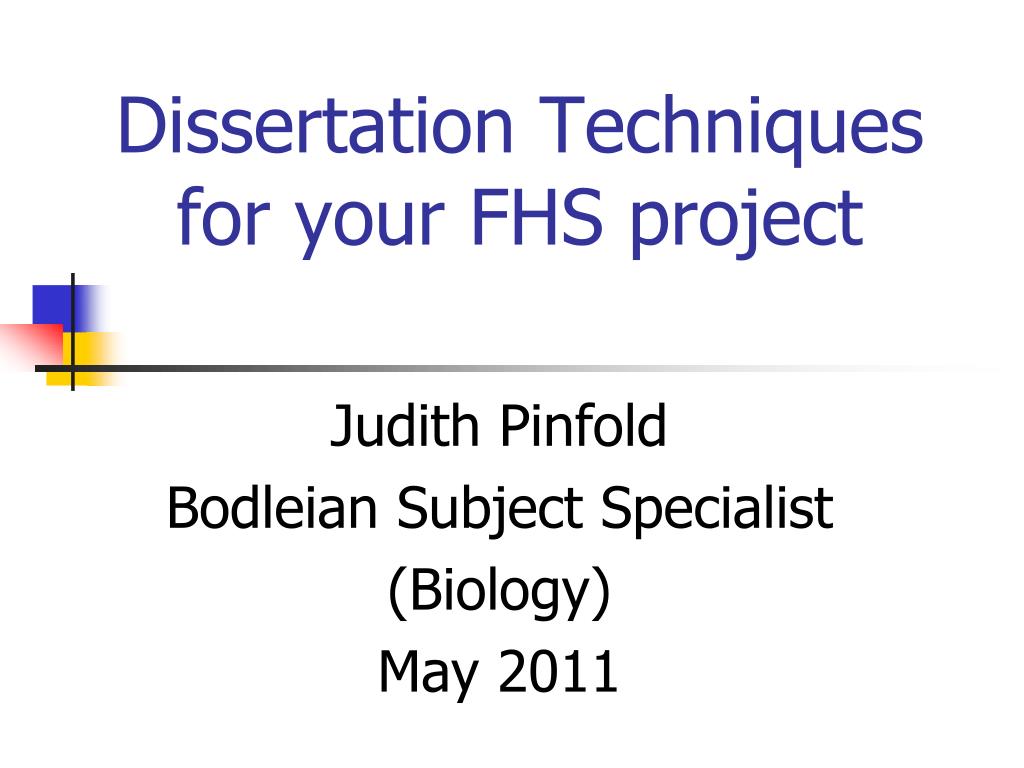 Dissertation Techniques for your FHS project

Judith Pinfold
Bodleian Subject Specialist
(Biology)
May 2011